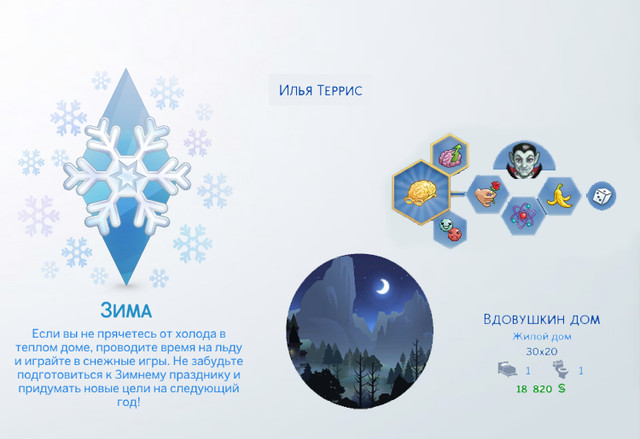 Илья Террис

Зима

Если вы не прячетесь от холода в теплом доме, проводите время на льду и играйте в снежные игры. Не забудьте подготовиться к Зимнему празднику и придумать новые цели на следующий год!

Вдовушкин дом
Жилой дом
30x20
1 1
18 820 §